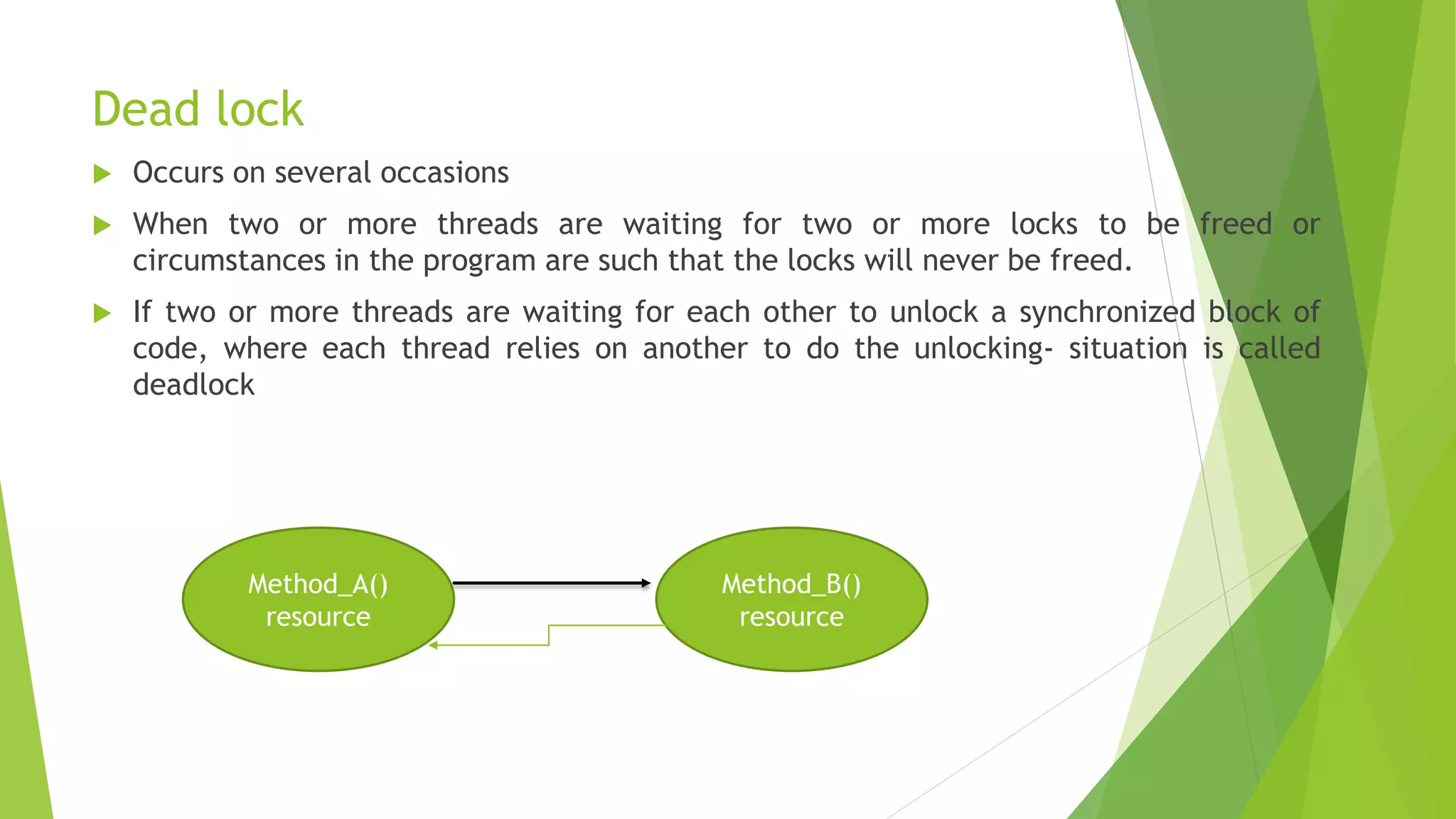 Dead lock

Occurs on several occasions

When two or more threads are waiting for two or more locks to be freed or circumstances in the program are such that the locks will never be freed.

If two or more threads are waiting for each other to unlock a synchronized block of code, where each thread relies on another to do the unlocking- situation is called deadlock

Method_A() resource

Method_B() resource